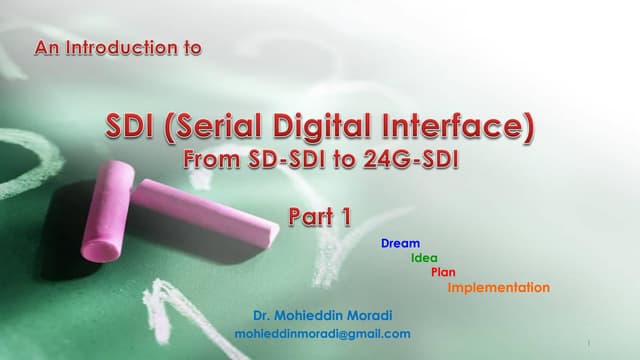 An Introduction to

SDI (Serial Digital Interface)
From SD-SDI to 24G-SDI

Part 1

Dream
Idea
Plan
Implementation

Dr. Mohieddin Moradi
mohieddinmoradi@gmail.com

1